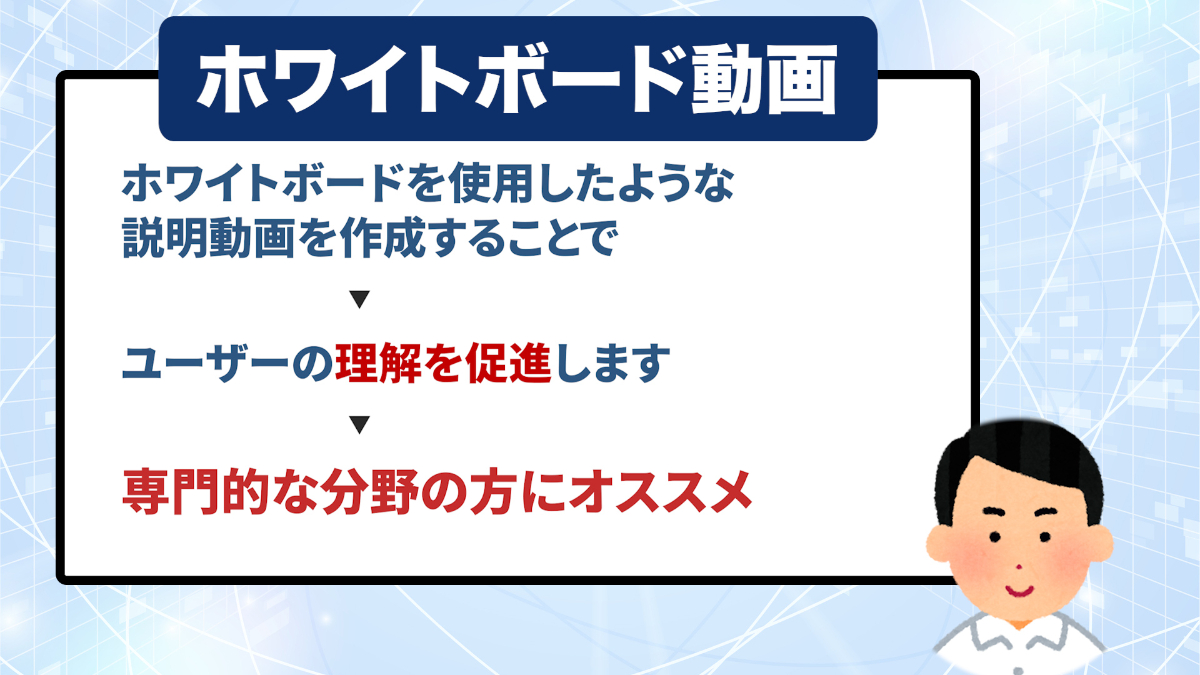 ホワイトボード動画

ホワイトボードを使用したような
説明動画を作成することで

▼

ユーザーの理解を促進します

▼

専門的な分野の方にオススメ